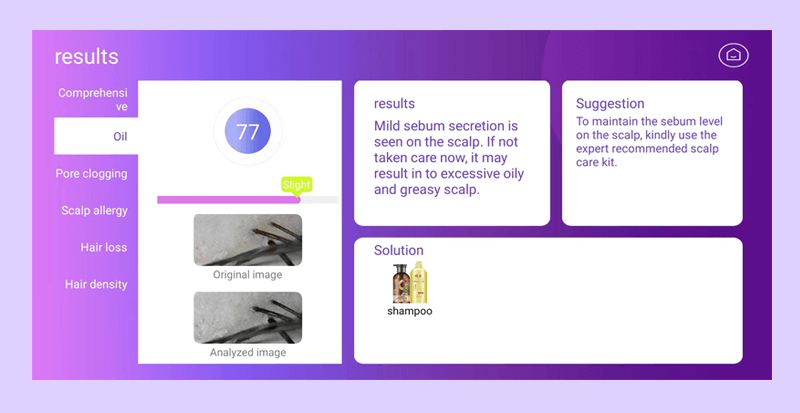 results

Comprehensive

Oil

Pore clogging

Scalp allergy

Hair loss

Hair density

77

Slight

Original image

Analyzed image

results

Mild sebum secretion is seen on the scalp. If not taken care now, it may result in to excessive oily and greasy scalp.

Suggestion

To maintain the sebum level on the scalp, kindly use the expert recommended scalp care kit.

Solution

shampoo